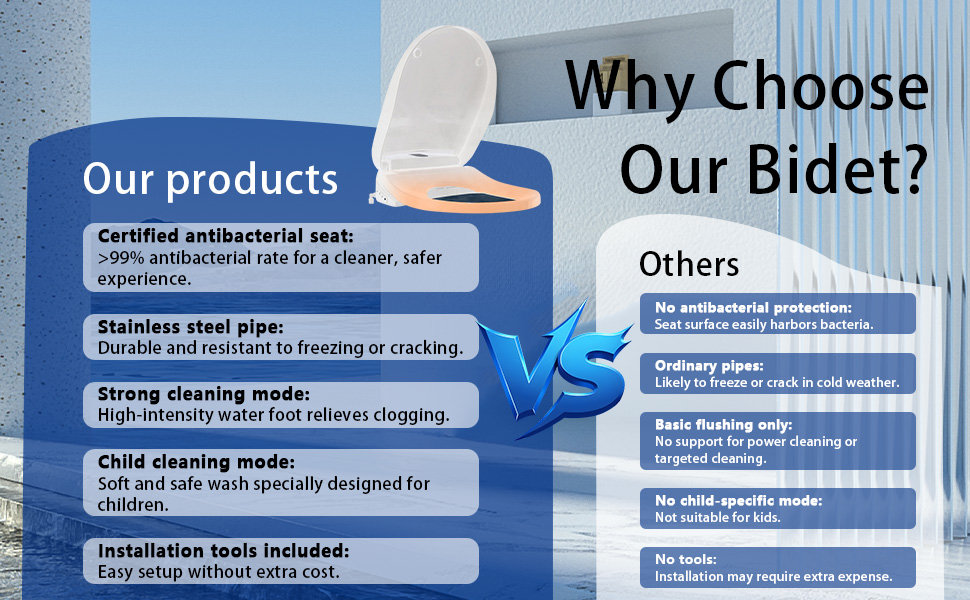 Why Choose Our Bidet?

Our products

Certified antibacterial seat:
>99% antibacterial rate for a cleaner, safer experience.

Stainless steel pipe:
Durable and resistant to freezing or cracking.

Strong cleaning mode:
High-intensity water foot relieves clogging.

Child cleaning mode:
Soft and safe wash specially designed for children.

Installation tools included:
Easy setup without extra cost.

VS

Others

No antibacterial protection:
Seat surface easily harbors bacteria.

Ordinary pipes:
Likely to freeze or crack in cold weather.

Basic flushing only:
No support for power cleaning or targeted cleaning.

No child-specific mode:
Not suitable for kids.

No tools:
Installation may require extra expense.